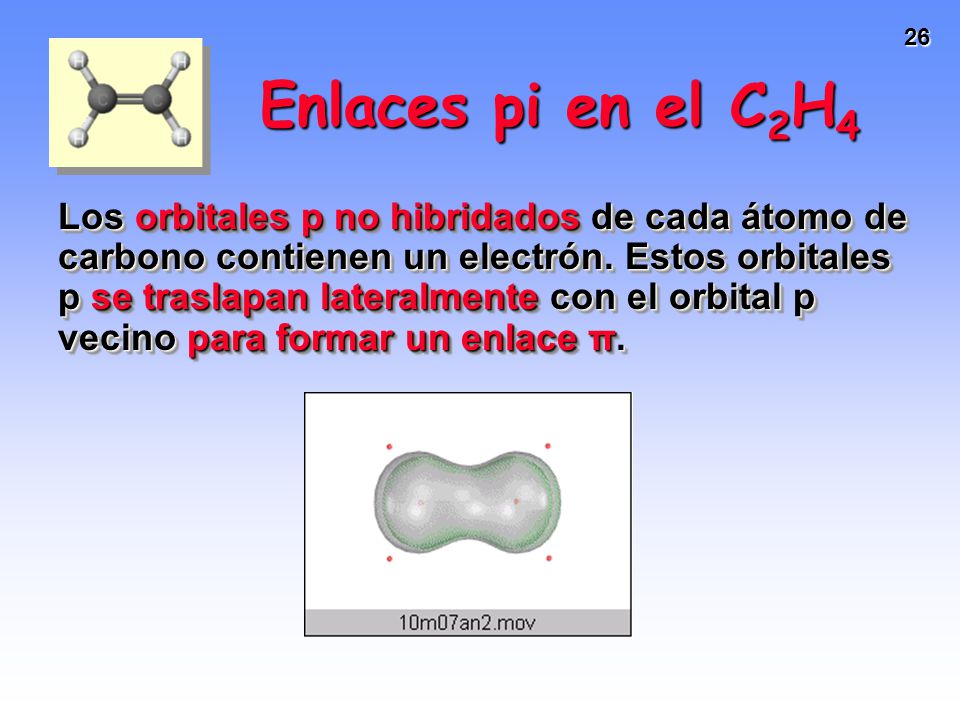 26

Enlaces pi en el $C_2H_4$

Los orbitales p no hibridados de cada átomo de carbono contienen un electrón. Estos orbitales p se traslapan lateralmente con el orbital p vecino para formar un enlace π.

10m07an2.mov